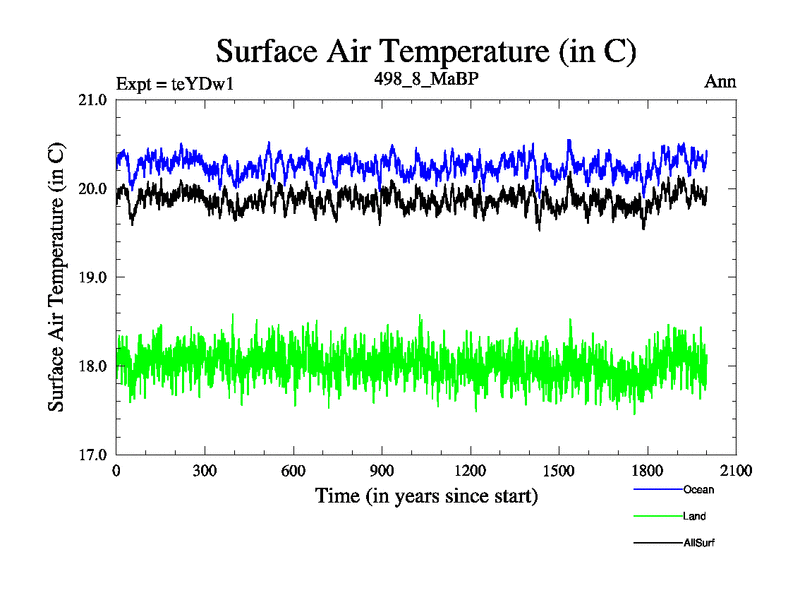 Surface Air Temperature (in C)

Expt = teYDw1

498_8_MaBP

Ann

Surface Air Temperature (in C)

21.0
20.0
19.0
18.0
17.0

0 300 600 900 1200 1500 1800 2100

Time (in years since start)

Ocean

Land

AllSurf